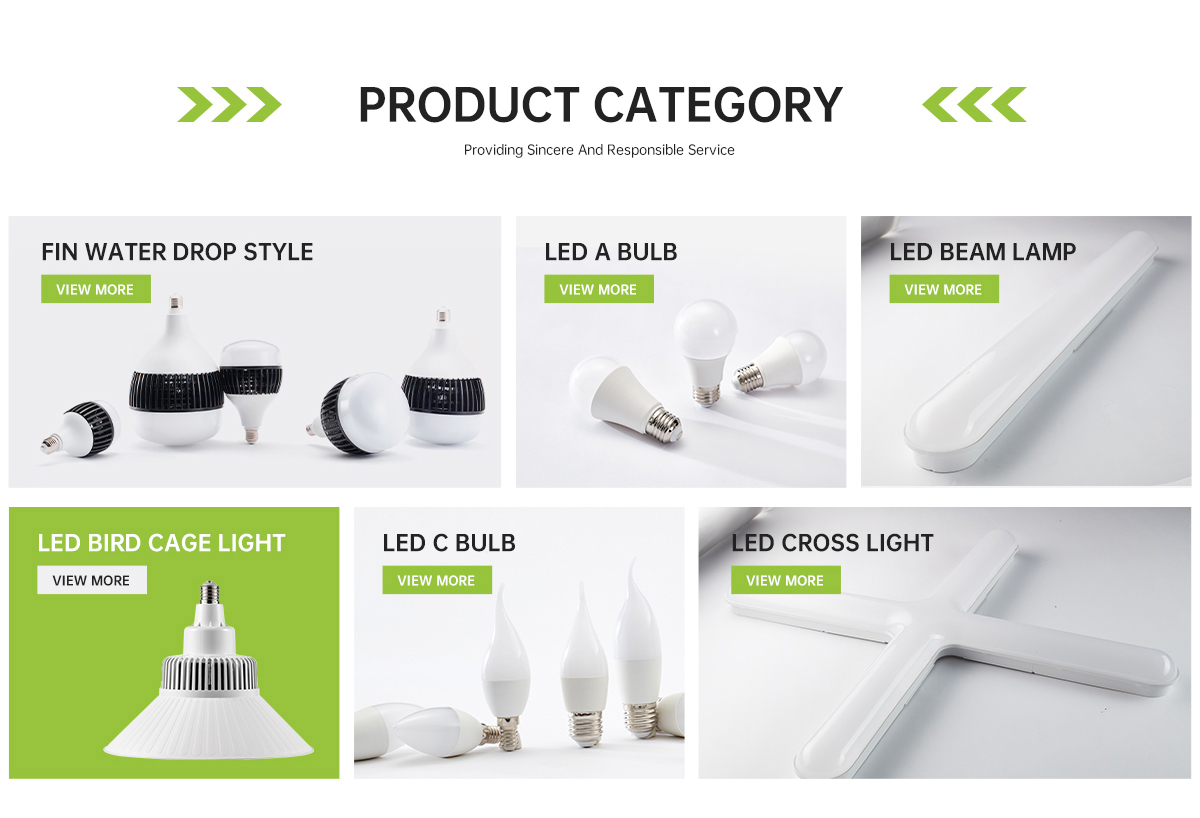 PRODUCT CATEGORY

Providing Sincere And Responsible Service

FIN WATER DROP STYLE

VIEW MORE

LED A BULB

VIEW MORE

LED BEAM LAMP

VIEW MORE

LED BIRD CAGE LIGHT

VIEW MORE

LED C BULB

VIEW MORE

LED CROSS LIGHT

VIEW MORE